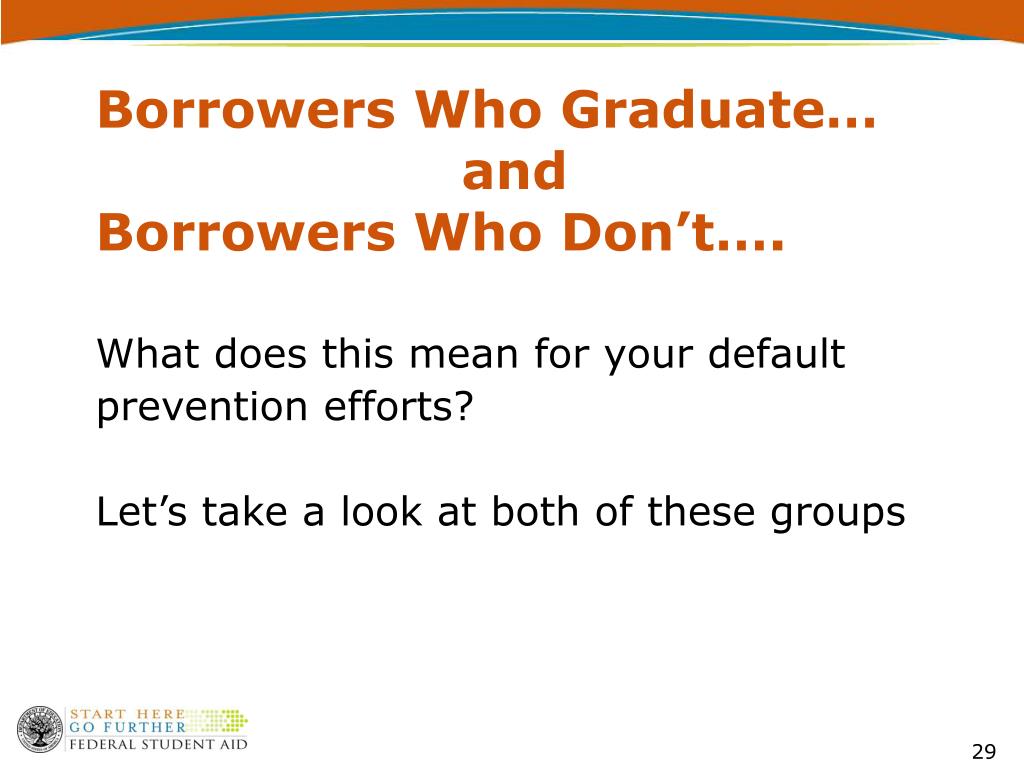 Borrowers Who Graduate…
and
Borrowers Who Don't….

What does this mean for your default prevention efforts?

Let's take a look at both of these groups

START HERE
GO FURTHER
FEDERAL STUDENT AID

29